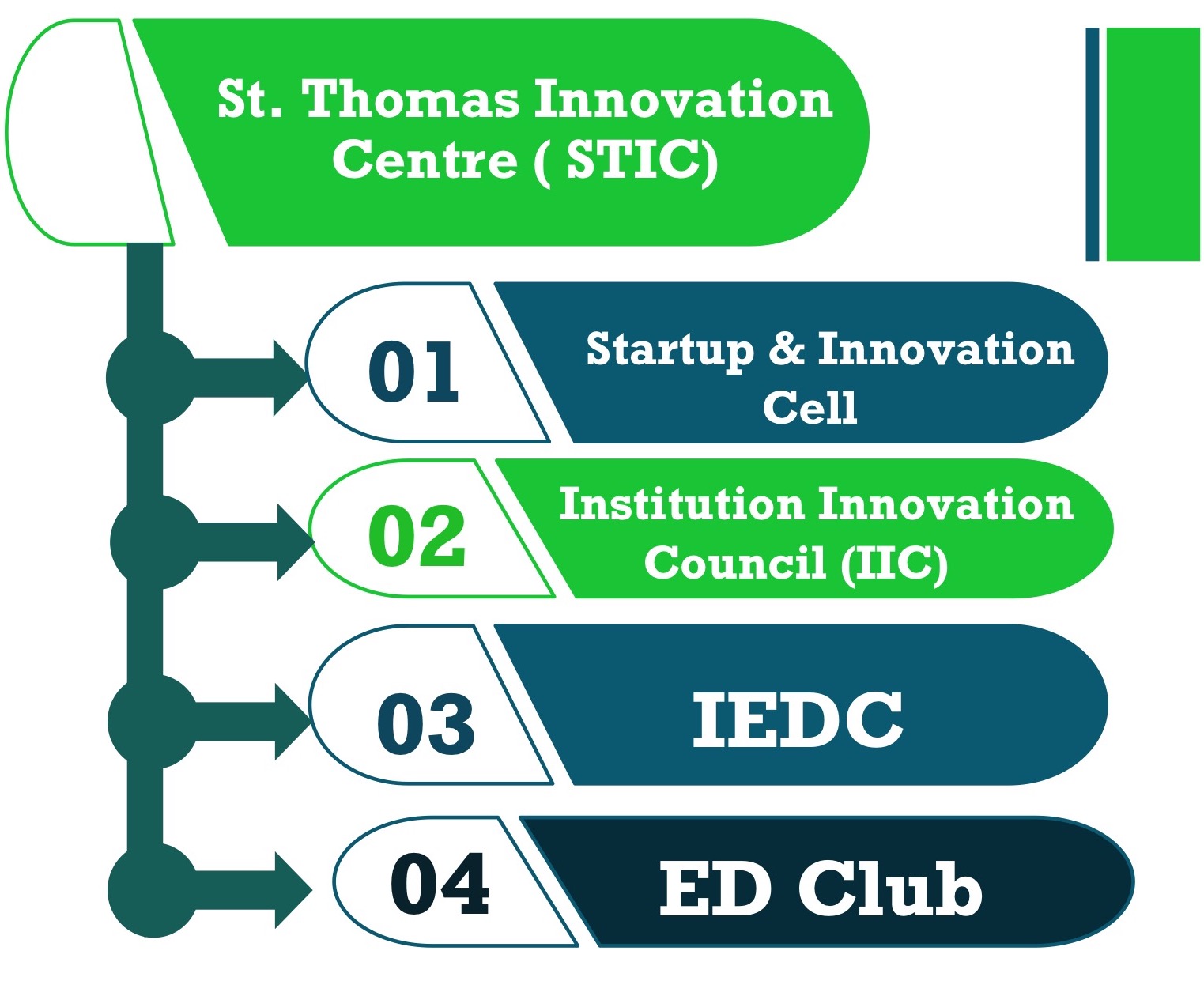 St. Thomas Innovation Centre ( STIC)

01

Startup & Innovation Cell

02

Institution Innovation Council (IIC)

03

IEDC

04

ED Club